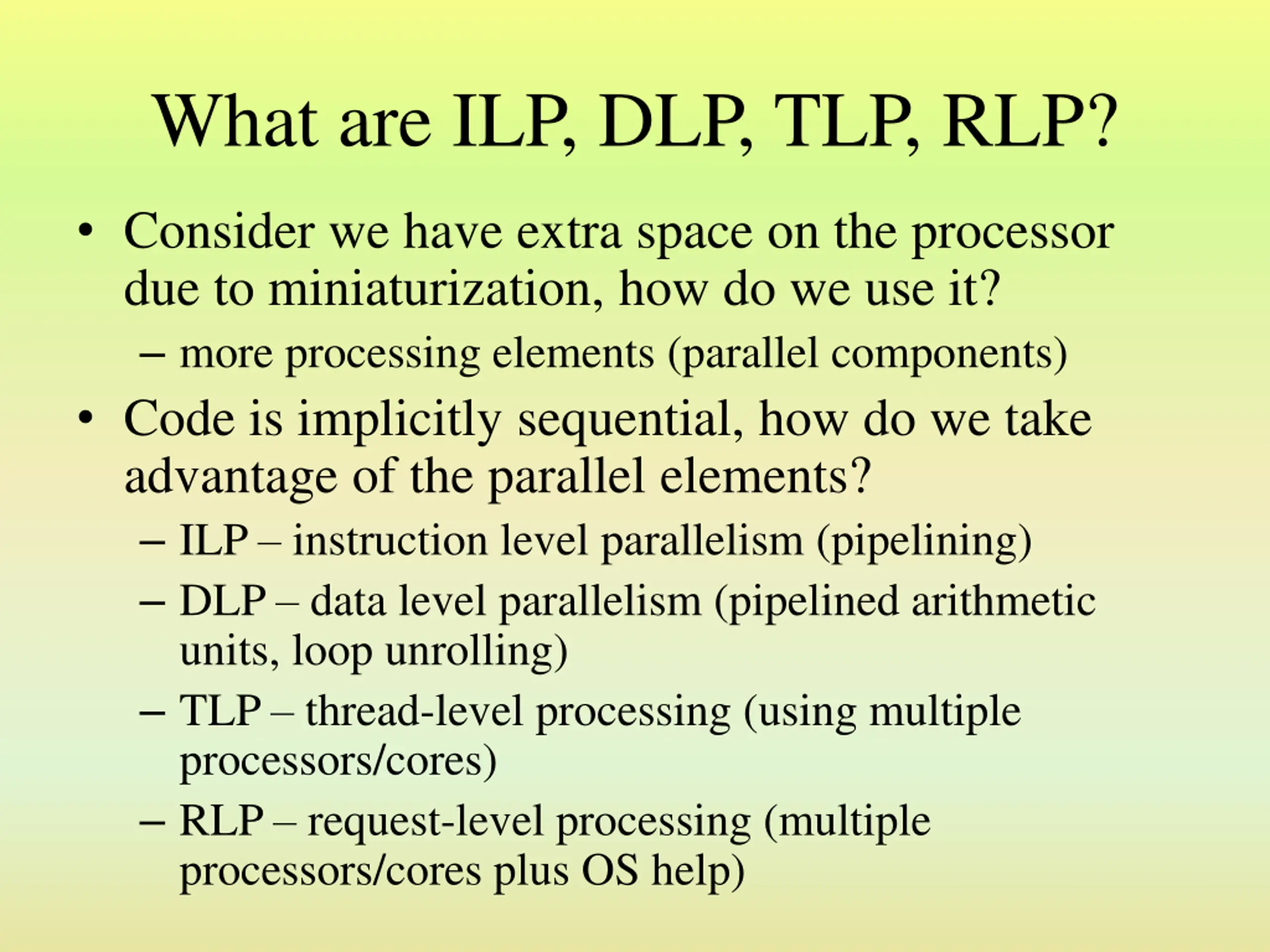 What are ILP, DLP, TLP, RLP?

• Consider we have extra space on the processor due to miniaturization, how do we use it?
  – more processing elements (parallel components)
• Code is implicitly sequential, how do we take advantage of the parallel elements?
  – ILP – instruction level parallelism (pipelining)
  – DLP – data level parallelism (pipelined arithmetic units, loop unrolling)
  – TLP – thread-level processing (using multiple processors/cores)
  – RLP – request-level processing (multiple processors/cores plus OS help)